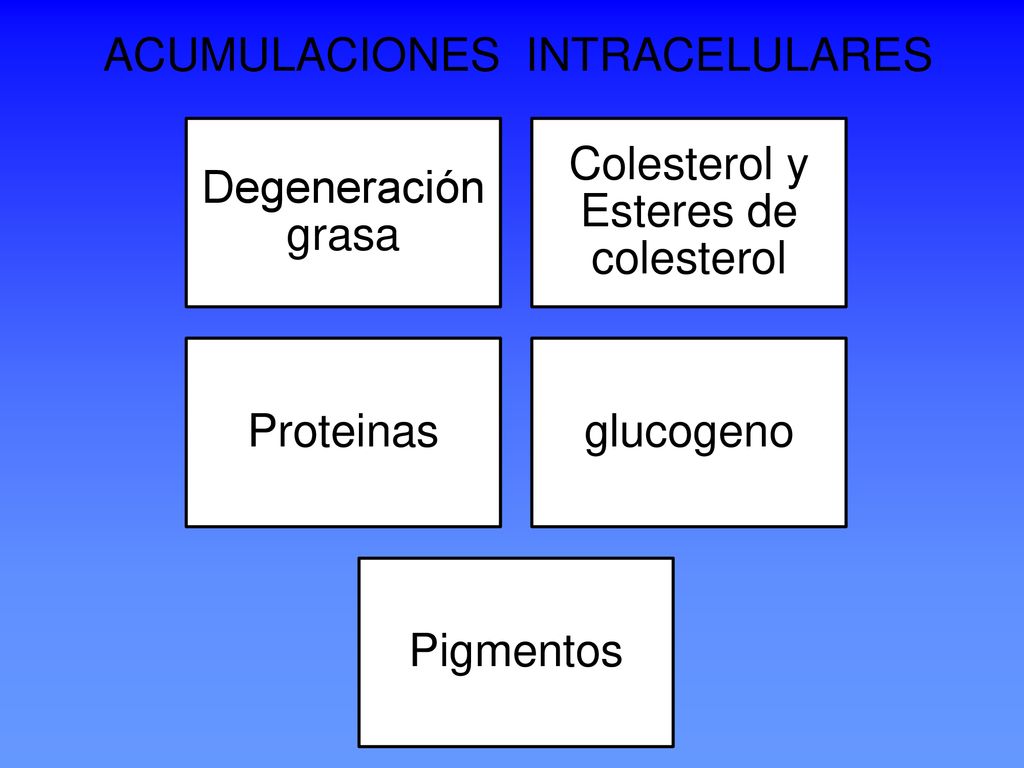 ACUMULACIONES INTRACELULARES

Degeneración grasa

Colesterol y Esteres de colesterol

Proteinas

glucogeno

Pigmentos